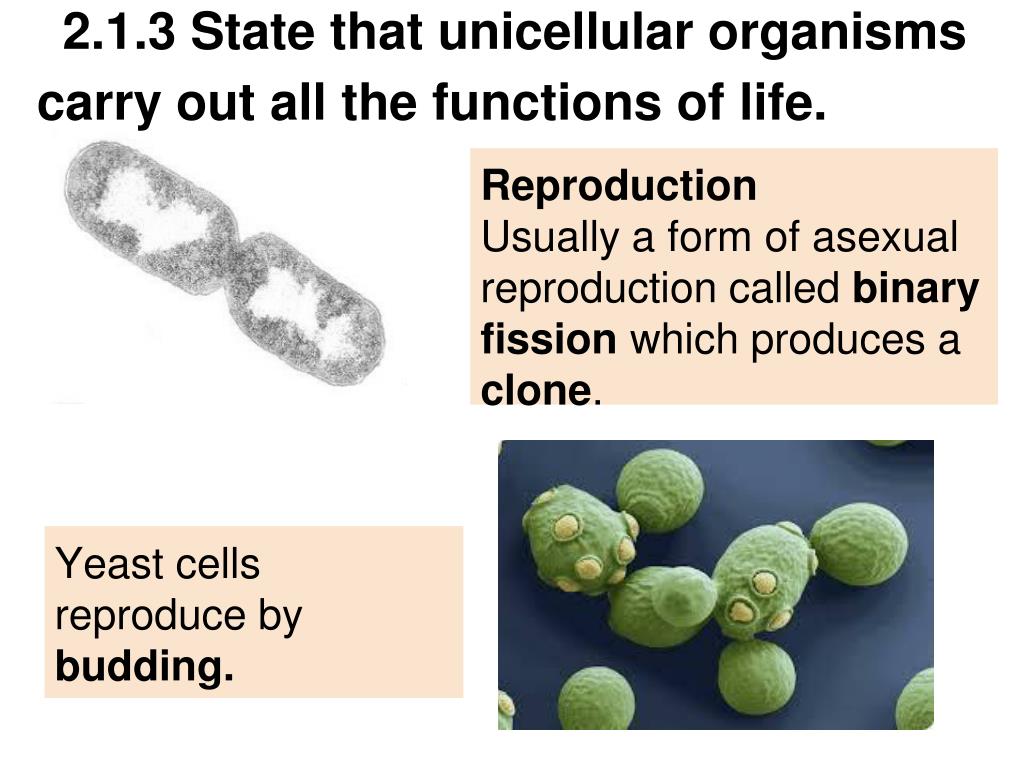 2.1.3 State that unicellular organisms carry out all the functions of life.

Reproduction
Usually a form of asexual reproduction called binary fission which produces a clone.

Yeast cells reproduce by budding.